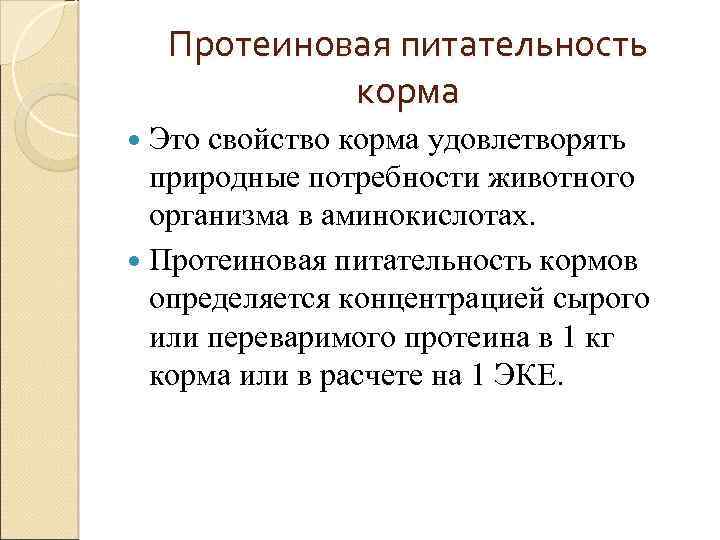 Протеиновая питательность корма

Это свойство корма удовлетворять природные потребности животного организма в аминокислотах.

Протеиновая питательность кормов определяется концентрацией сырого или переваримого протеина в 1 кг корма или в расчете на 1 ЭКЕ.